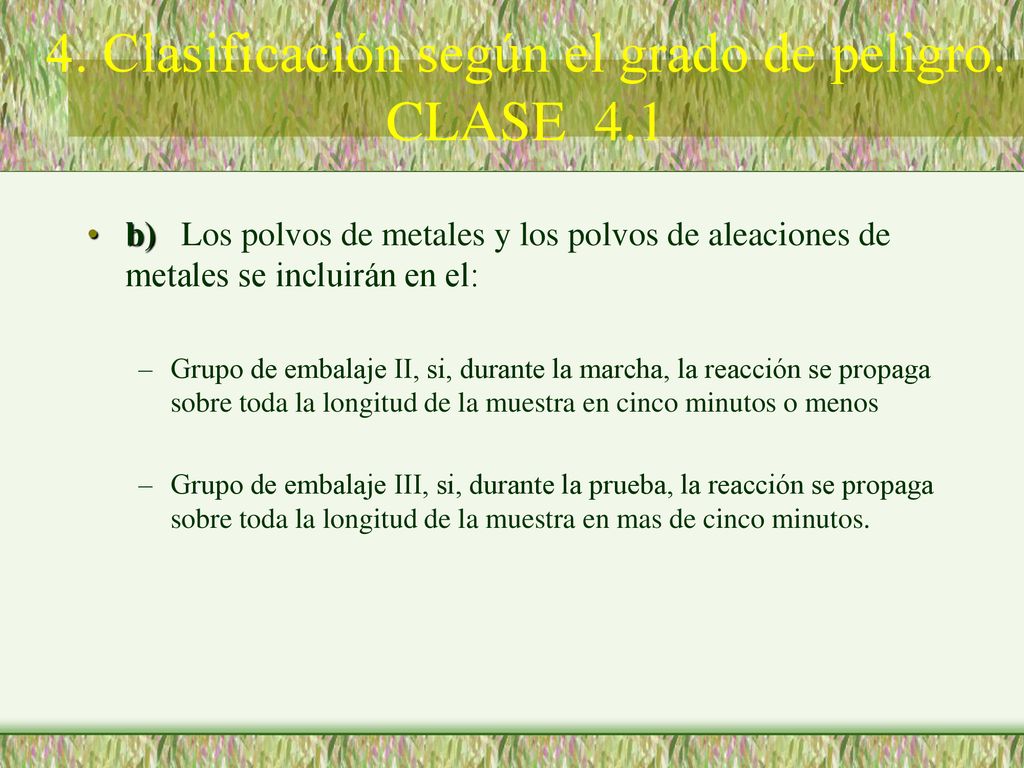 4. Clasificación según el grado de peligro. CLASE 4.1

• b) Los polvos de metales y los polvos de aleaciones de metales se incluirán en el:

– Grupo de embalaje II, si, durante la marcha, la reacción se propaga sobre toda la longitud de la muestra en cinco minutos o menos

– Grupo de embalaje III, si, durante la prueba, la reacción se propaga sobre toda la longitud de la muestra en mas de cinco minutos.